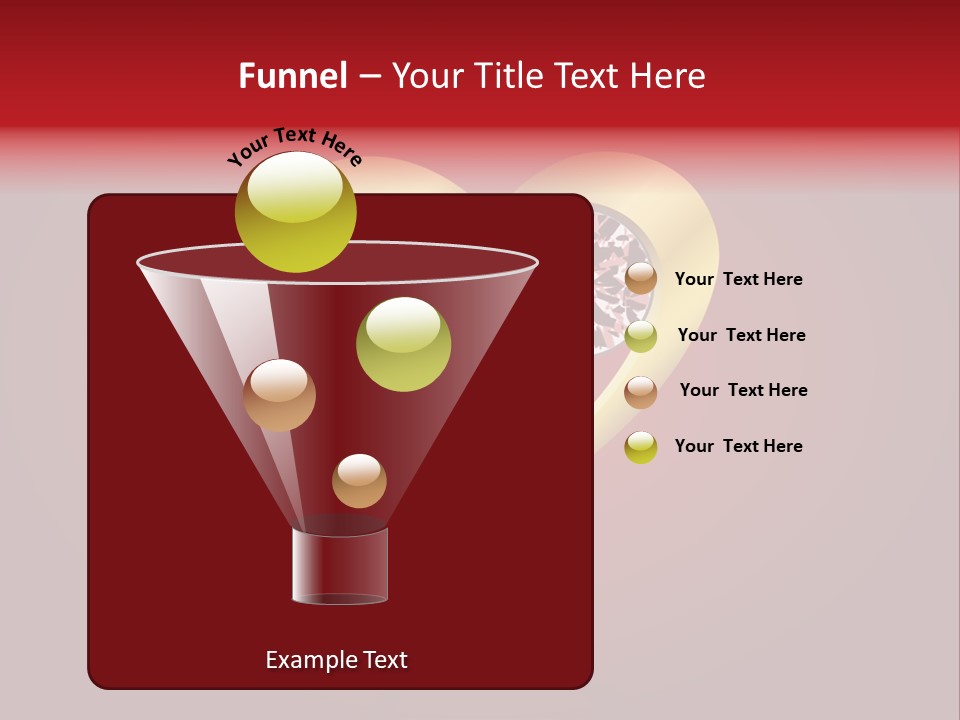 Funnel – Your Title Text Here

Your Text Here

Your Text Here

Your Text Here

Your Text Here

Your Text Here

Example Text